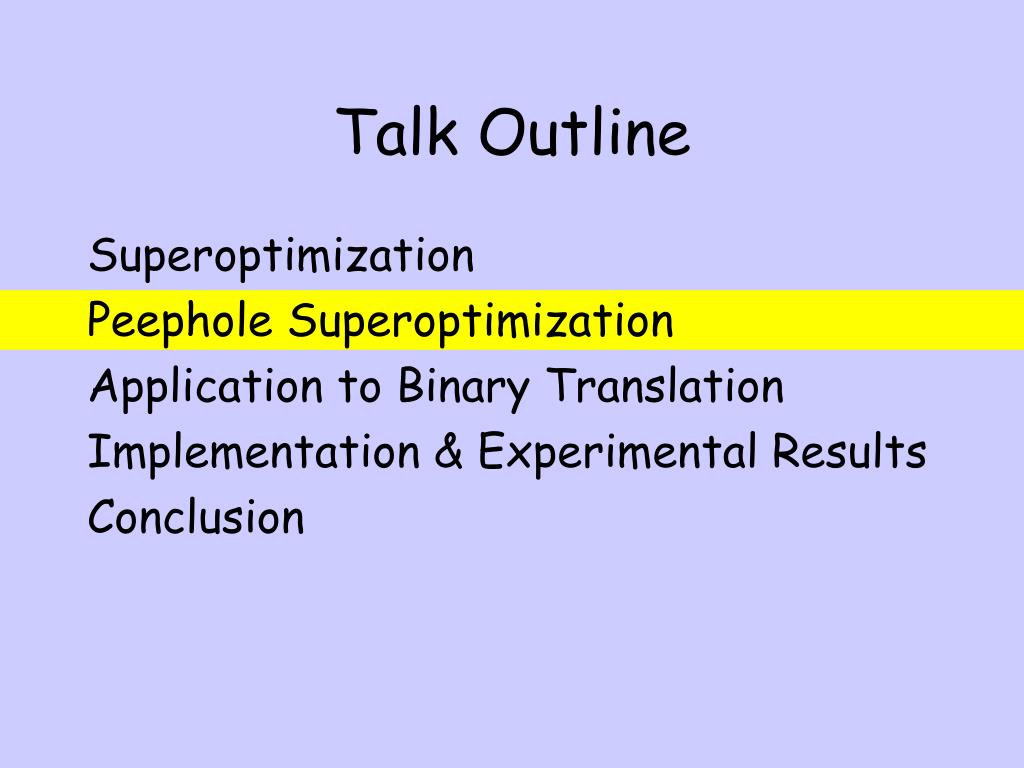 Talk Outline

Superoptimization
Peephole Superoptimization
Application to Binary Translation
Implementation & Experimental Results
Conclusion